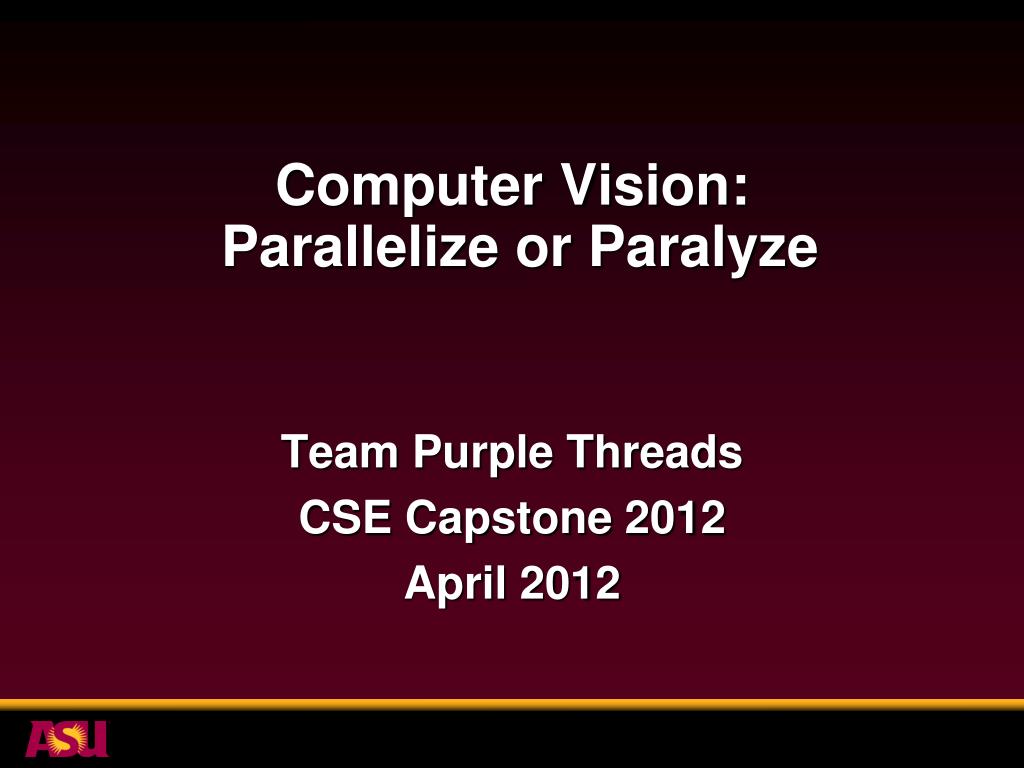 Computer Vision:
Parallelize or Paralyze

Team Purple Threads
CSE Capstone 2012
April 2012

ASU